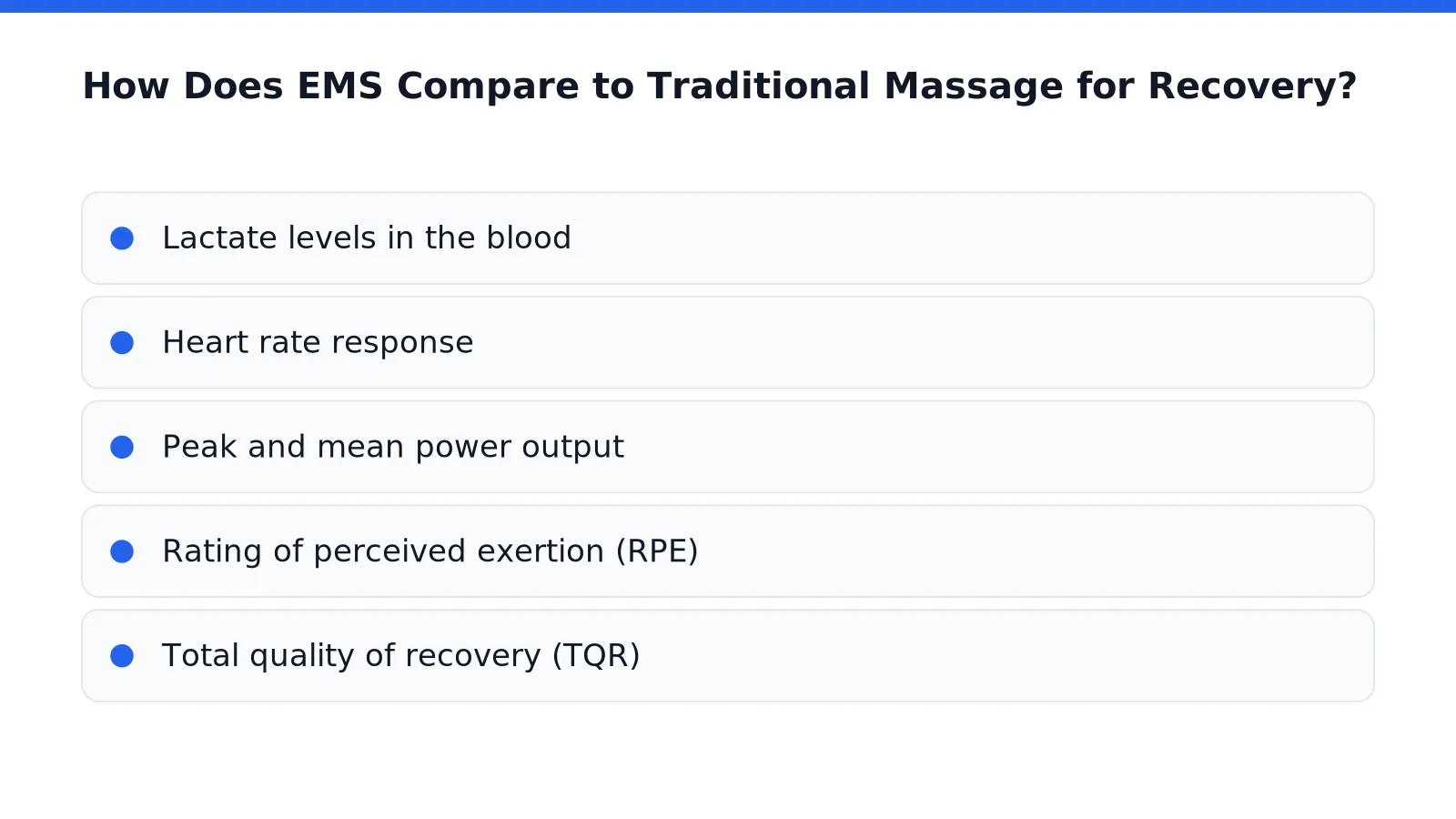 How Does EMS Compare to Traditional Massage for Recovery?

• Lactate levels in the blood
• Heart rate response
• Peak and mean power output
• Rating of perceived exertion (RPE)
• Total quality of recovery (TQR)